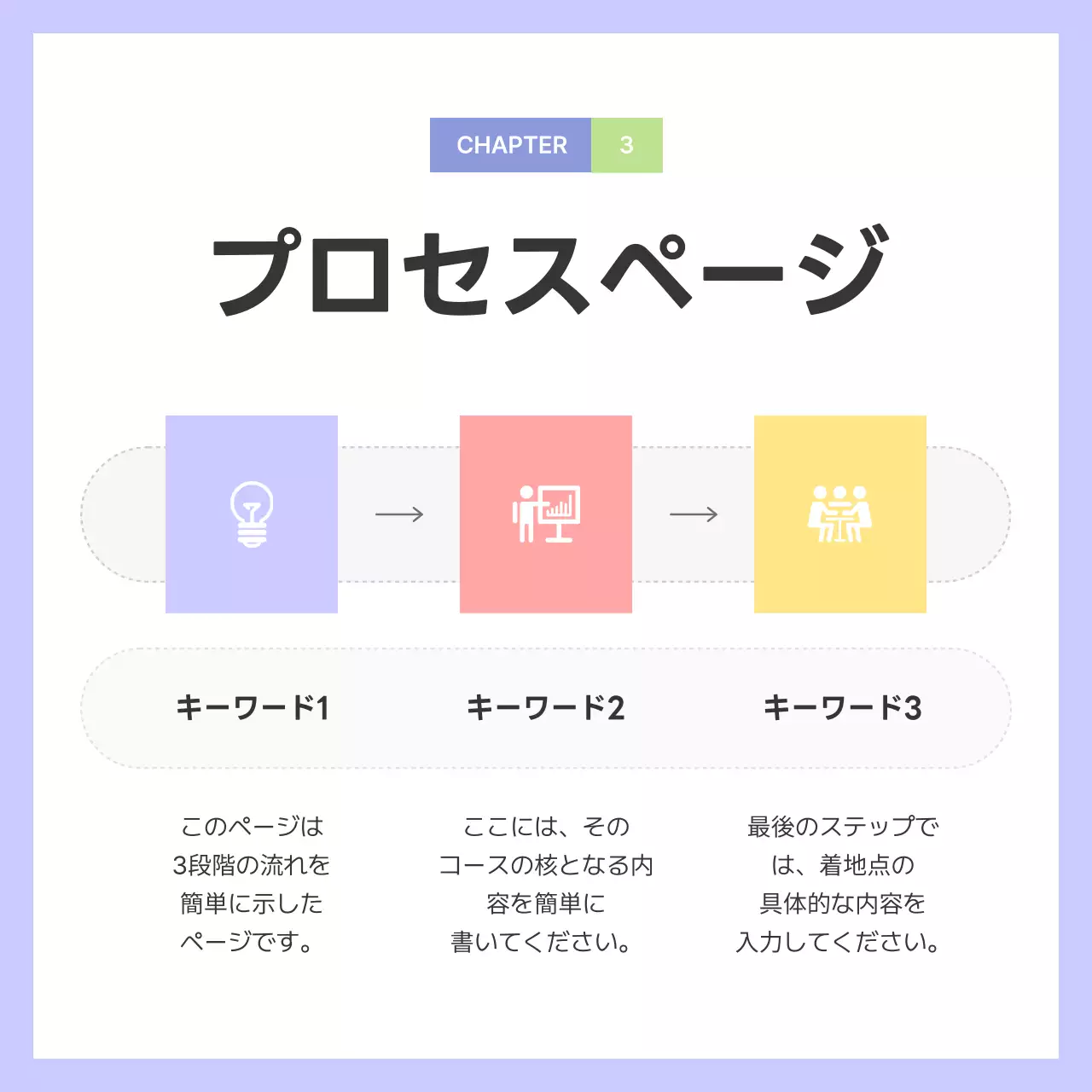 CHAPTER 3

プロセスページ

キーワード1

キーワード2

キーワード3

このページは3段階の流れを簡単に示したページです。

ここには、そのコースの核となる内容を簡単に書いてください。

最後のステップでは、着地点の具体的な内容を入力してください。